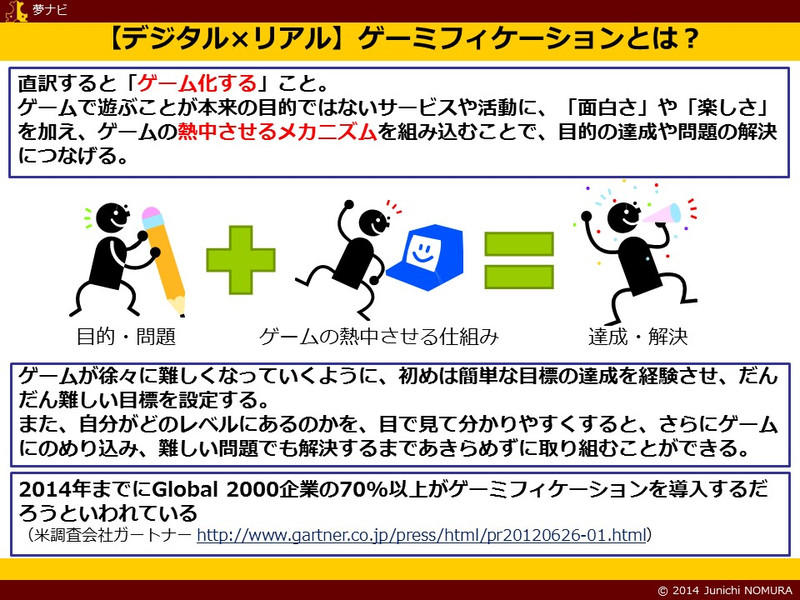 夢ナビ

【デジタル×リアル】ゲーミフィケーションとは？

直訳すると「ゲーム化する」こと。
ゲームで遊ぶことが本来の目的ではないサービスや活動に、「面白さ」や「楽しさ」を加え、ゲームの熱中させるメカニズムを組み込むことで、目的の達成や問題の解決につなげる。

目的・問題

ゲームの熱中させる仕組み

達成・解決

ゲームが徐々に難しくなっていくように、初めは簡単な目標の達成を経験させ、だんだん難しい目標を設定する。
また、自分がどのレベルにあるのかを、目で見て分かりやすくすると、さらにゲームにのめり込み、難しい問題でも解決するまであきらめずに取り組むことができる。

2014年までにGlobal 2000企業の70%以上がゲーミフィケーションを導入するだろうといわれている
（米調査会社ガートナー http://www.gartner.co.jp/press/html/pr20120626-01.html）

© 2014 Junichi NOMURA